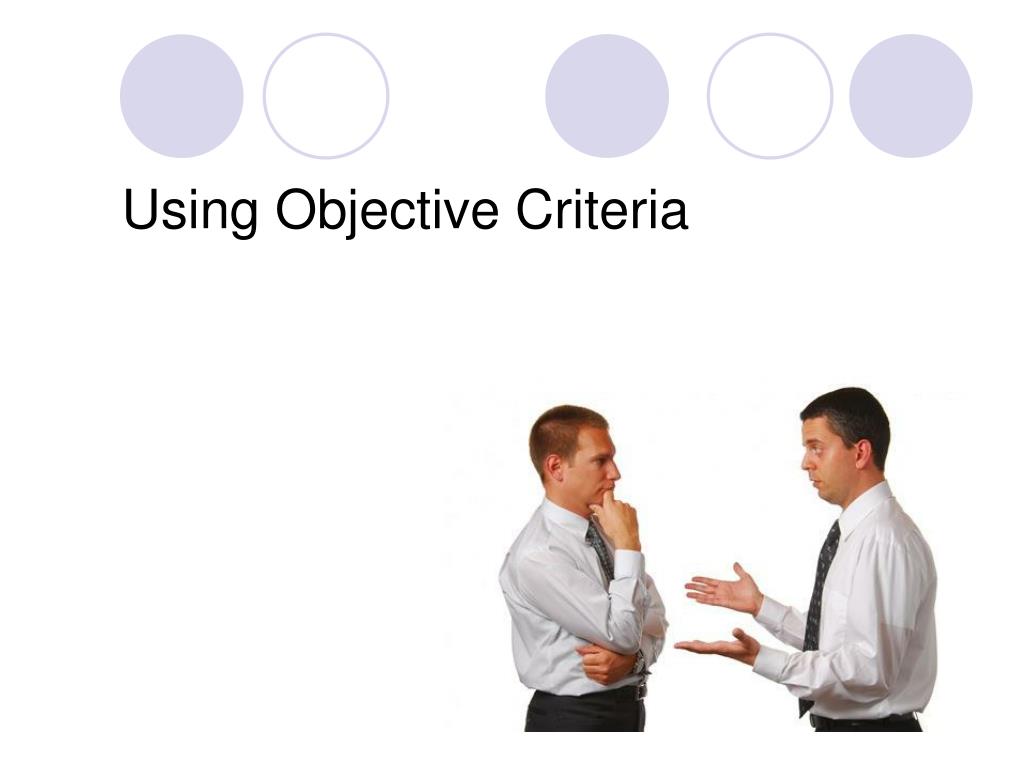 Using Objective Criteria